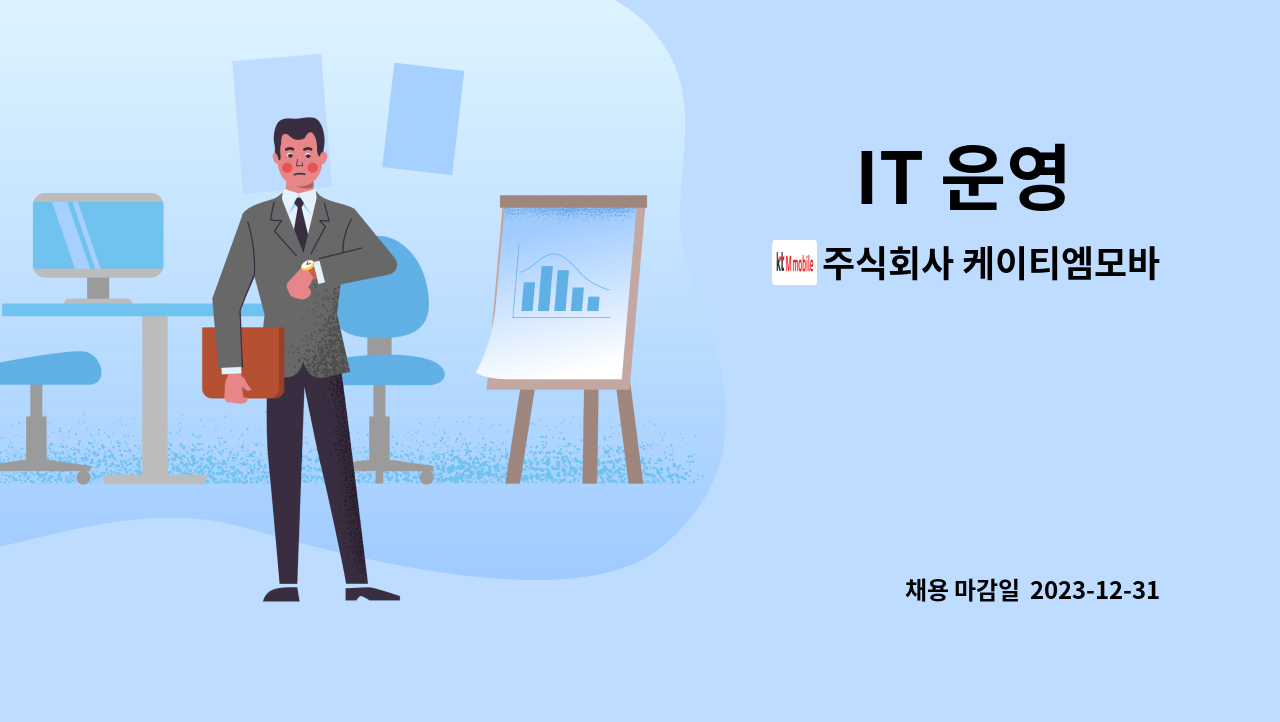 IT 운영

kt M mobile 주식회사 케이티엠모바

채용 마감일 2023-12-31